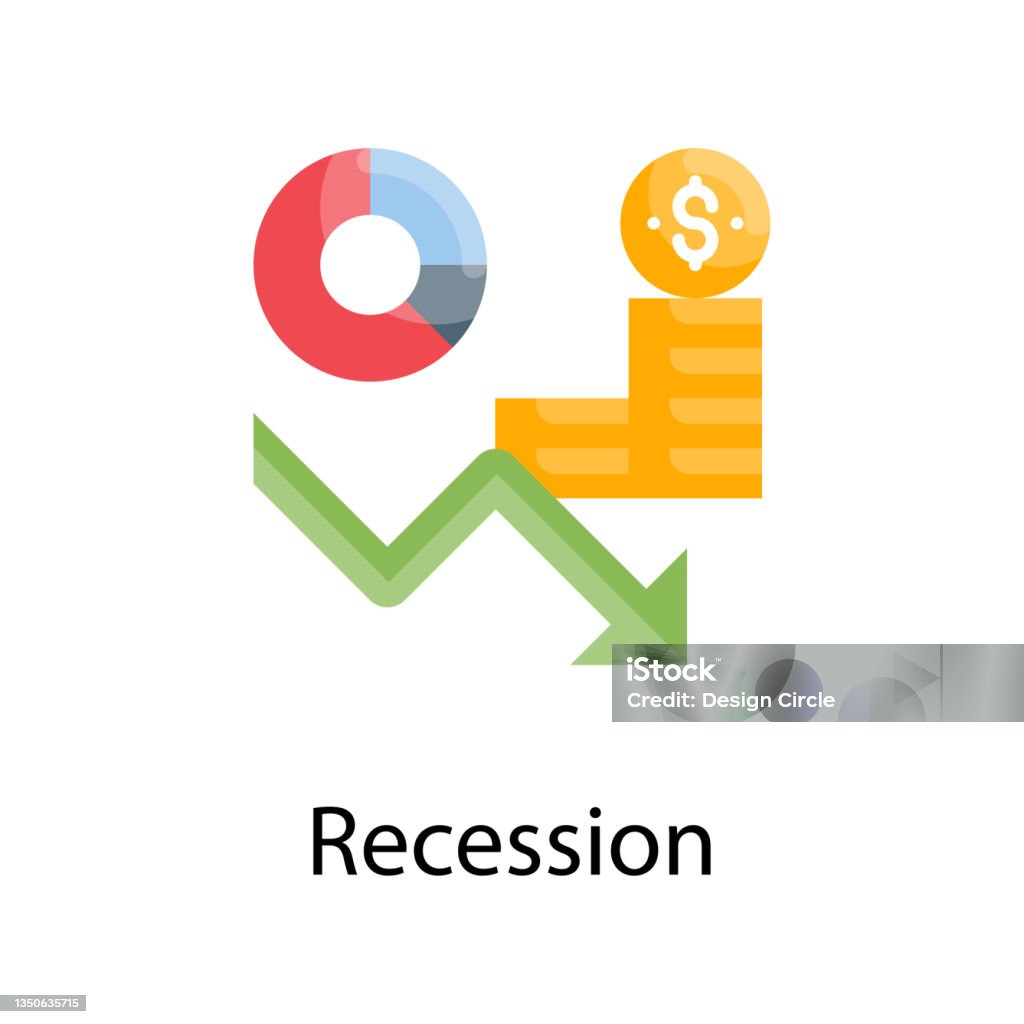 $

iStock
Credit: Design Circle

Recession

1350635715